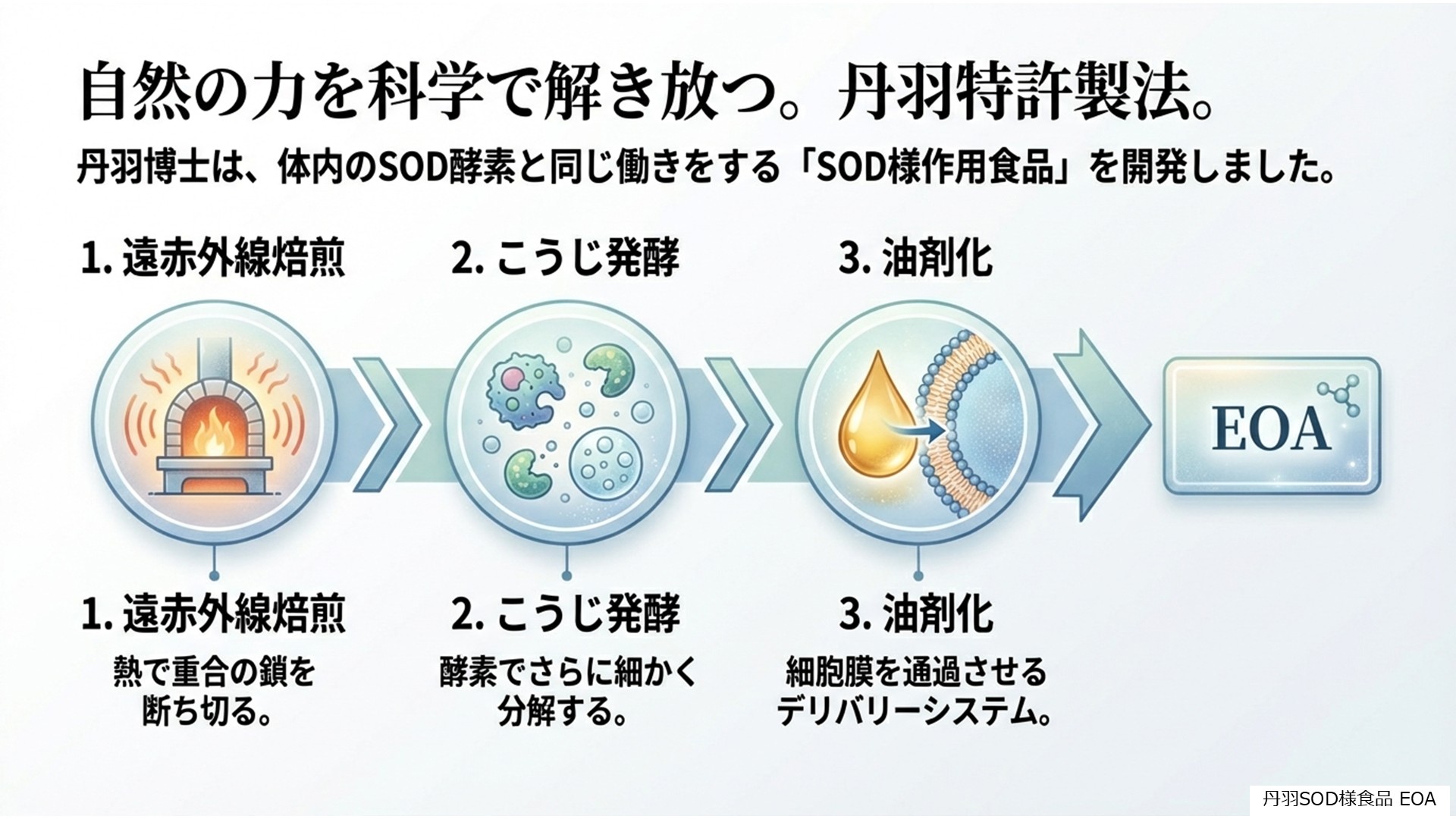 自然の力を科学で解き放つ。丹羽特許製法。

丹羽博士は、体内のSOD酵素と同じ働きをする「SOD様作用食品」を開発しました。

1. 遠赤外線焙煎

2. こうじ発酵

3. 油剤化

EOA

1. 遠赤外線焙煎

熱で重合の鎖を断ち切る。

2. こうじ発酵

酵素でさらに細かく分解する。

3. 油剤化

細胞膜を通過させるデリバリーシステム。

丹羽SOD様食品 EOA